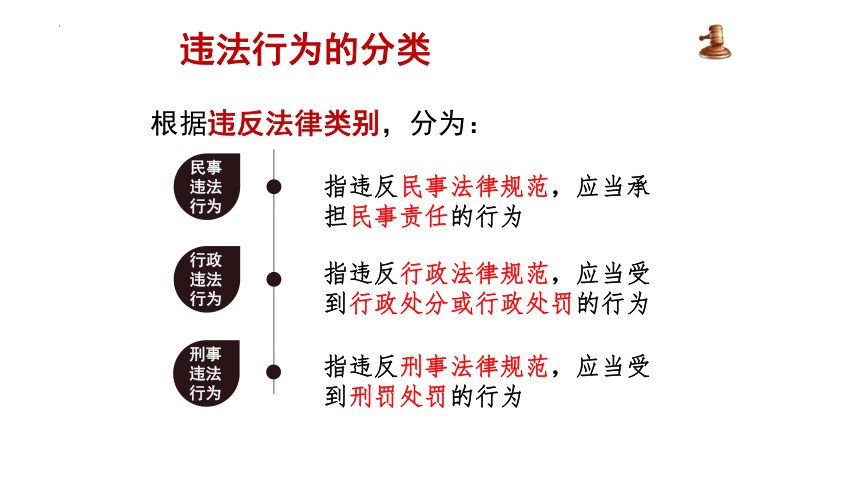 违法行为的分类

根据违反法律类别，分为：

民事违法行为

指违反民事法律规范，应当承担民事责任的行为

行政违法行为

指违反行政法律规范，应当受到行政处分或行政处罚的行为

刑事违法行为

指违反刑事法律规范，应当受到刑罚处罚的行为